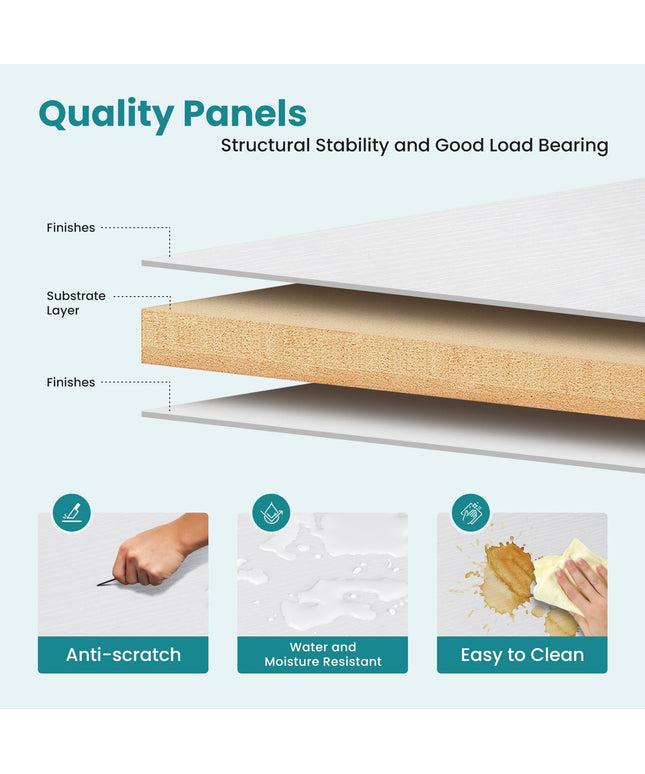 Quality Panels

Structural Stability and Good Load Bearing

Finishes

Substrate Layer

Finishes

Anti-scratch

Water and Moisture Resistant

Easy to Clean